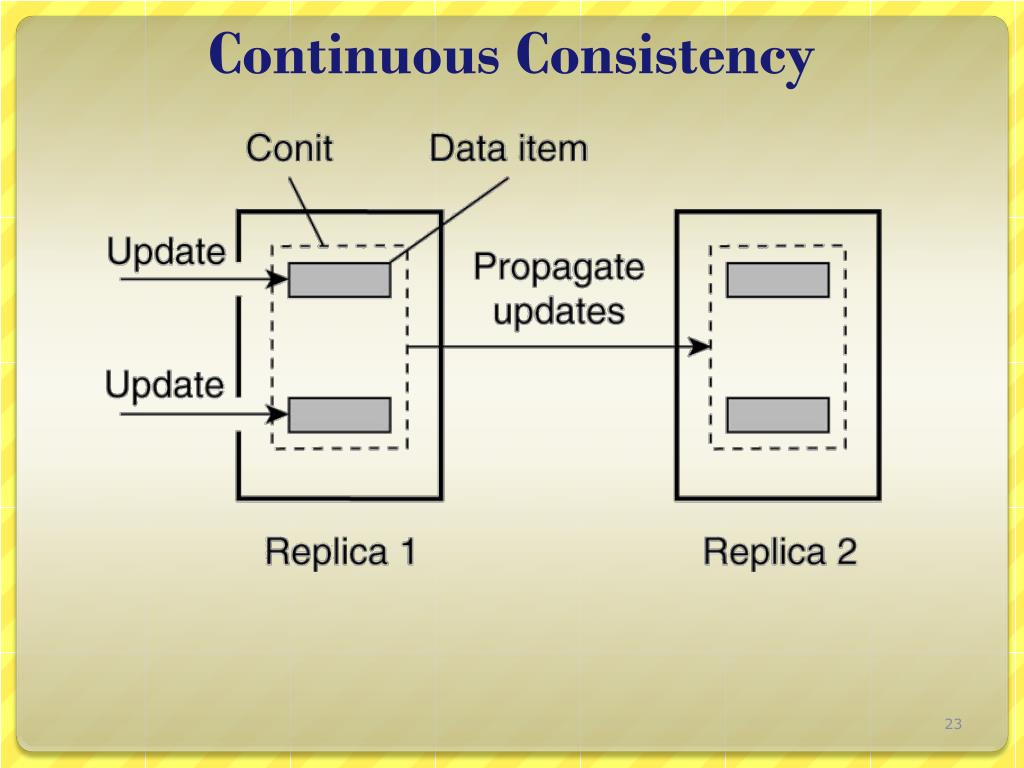 Continuous Consistency

Conit

Data item

Update

Update

Propagate updates

Replica 1

Replica 2

23